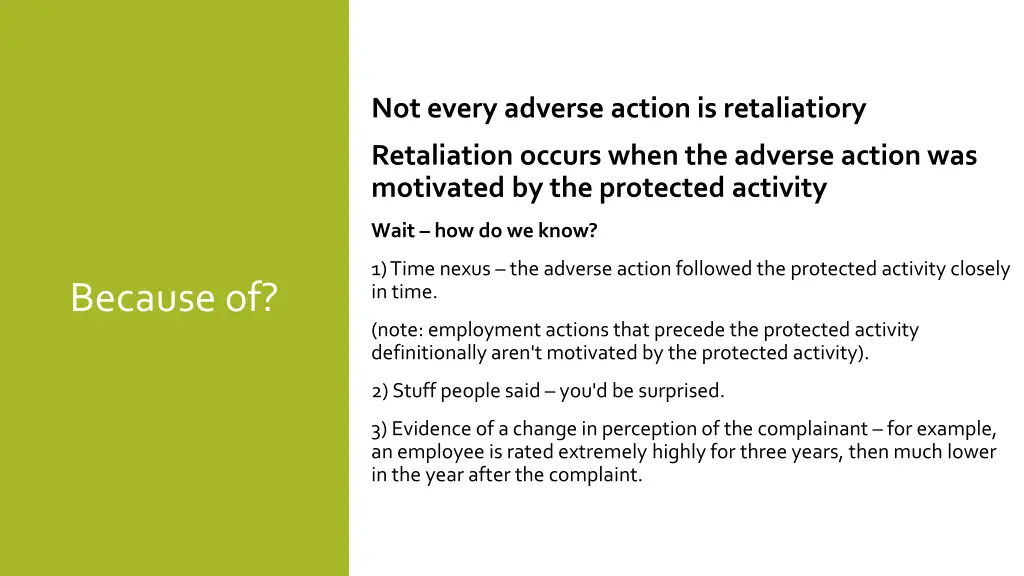 Because of?

Not every adverse action is retaliatiory

Retaliation occurs when the adverse action was motivated by the protected activity

Wait – how do we know?

1) Time nexus – the adverse action followed the protected activity closely in time.

(note: employment actions that precede the protected activity definitionally aren't motivated by the protected activity).

2) Stuff people said – you'd be surprised.

3) Evidence of a change in perception of the complainant – for example, an employee is rated extremely highly for three years, then much lower in the year after the complaint.